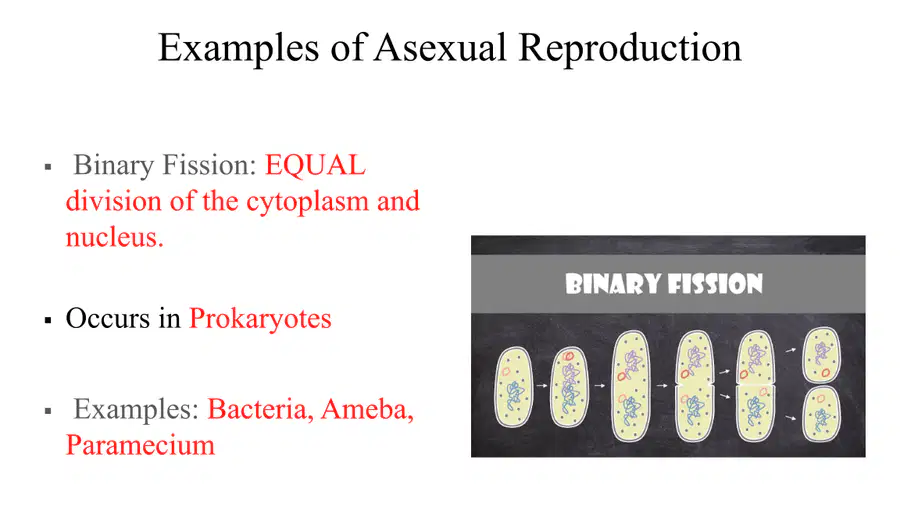 Examples of Asexual Reproduction

▪ Binary Fission: EQUAL division of the cytoplasm and nucleus.

▪ Occurs in Prokaryotes

▪ Examples: Bacteria, Ameba, Paramecium

BINARY FISSION